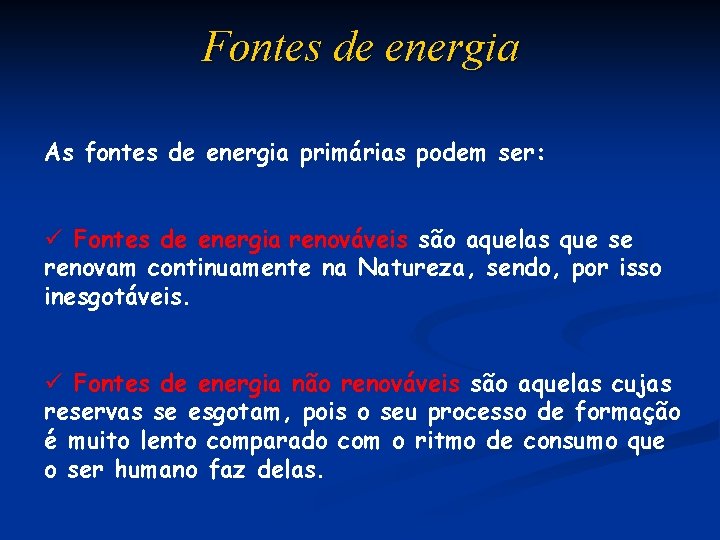 Fontes de energia

As fontes de energia primárias podem ser:

✓ Fontes de energia renováveis são aquelas que se renovam continuamente na Natureza, sendo, por isso inesgotáveis.

✓ Fontes de energia não renováveis são aquelas cujas reservas se esgotam, pois o seu processo de formação é muito lento comparado com o ritmo de consumo que o ser humano faz delas.